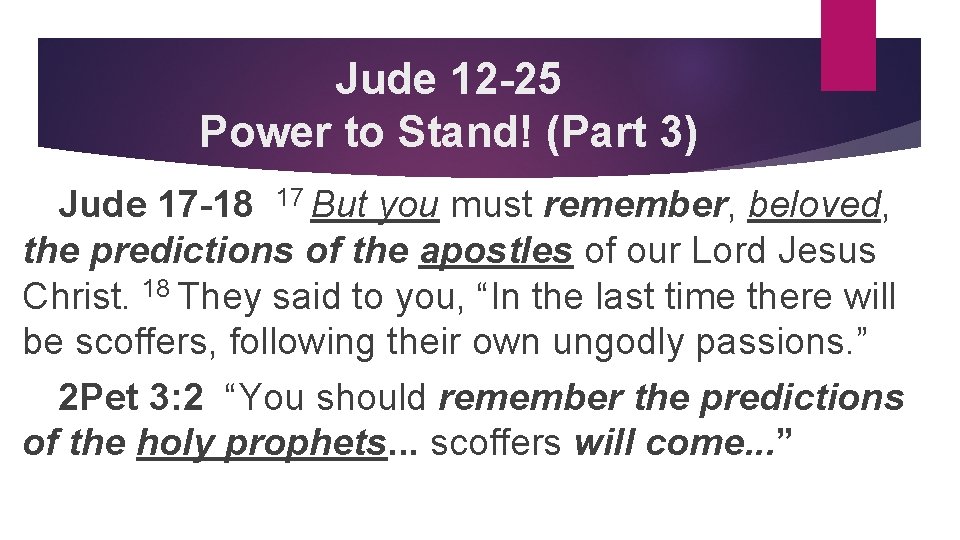 Jude 12-25
Power to Stand! (Part 3)

Jude 17-18 $^{17}$ But you must remember, beloved, the predictions of the apostles of our Lord Jesus Christ. $^{18}$ They said to you, “In the last time there will be scoffers, following their own ungodly passions.”

2Pet 3:2 “You should remember the predictions of the holy prophets... scoffers will come...”